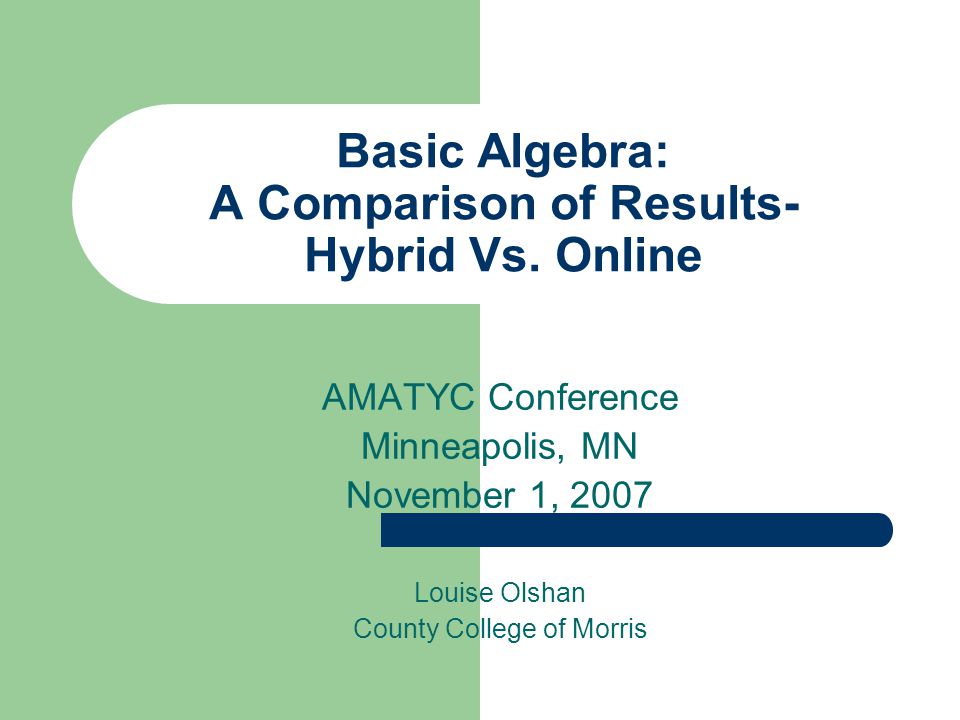 Basic Algebra:
A Comparison of Results-
Hybrid Vs. Online

AMATYC Conference
Minneapolis, MN
November 1, 2007

Louise Olshan
County College of Morris